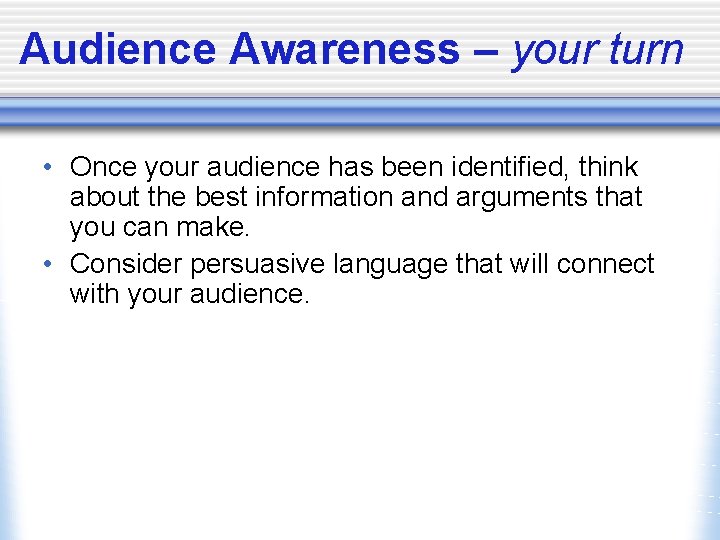 Audience Awareness – your turn

• Once your audience has been identified, think about the best information and arguments that you can make.

• Consider persuasive language that will connect with your audience.